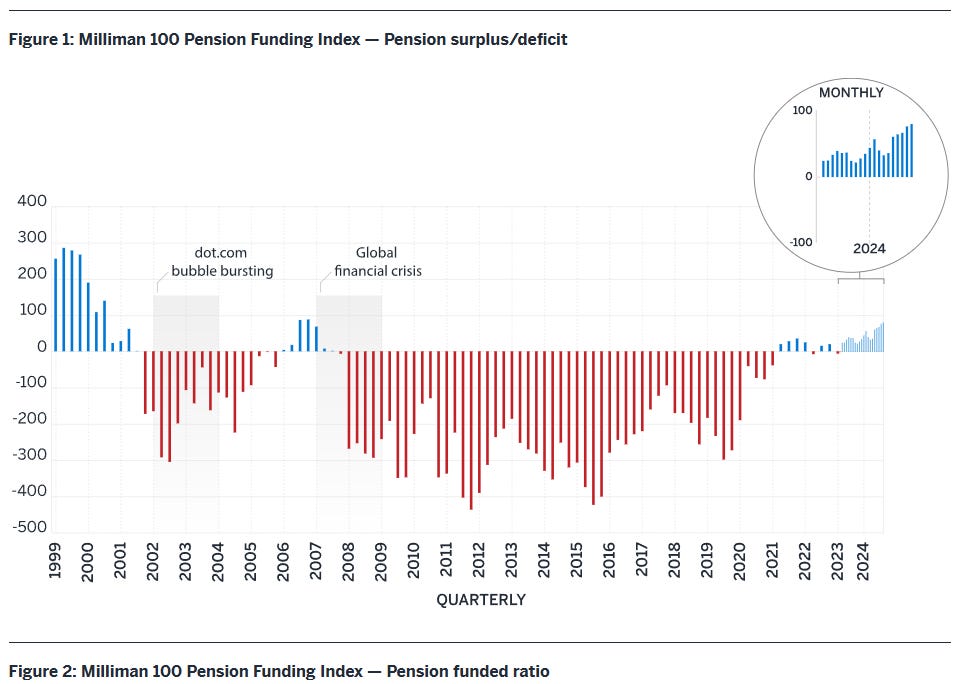 Figure 1: Milliman 100 Pension Funding Index — Pension surplus/deficit

MONTHLY

100

0

-100

2024

400

300

200

100

0

-100

-200

-300

-400

-500

dot.com bubble bursting

Global financial crisis

1999 2000 2001 2002 2003 2004 2005 2006 2007 2008 2009 2010 2011 2012 2013 2014 2015 2016 2017 2018 2019 2020 2021 2022 2023 2024

QUARTERLY

Figure 2: Milliman 100 Pension Funding Index — Pension funded ratio